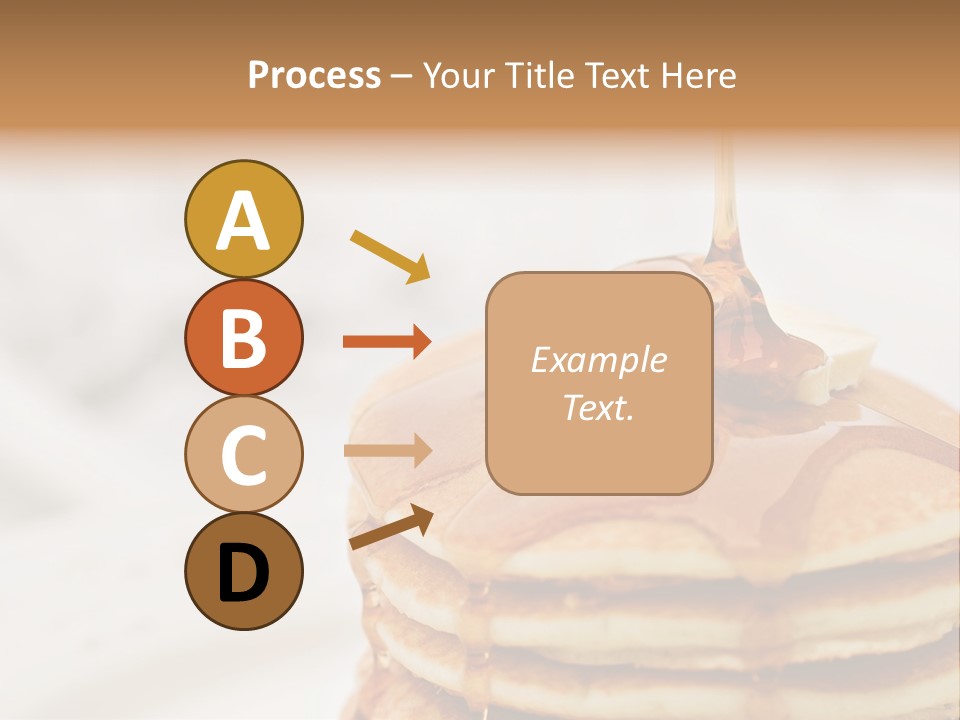 Process – Your Title Text Here

A

B

C

D

Example Text.